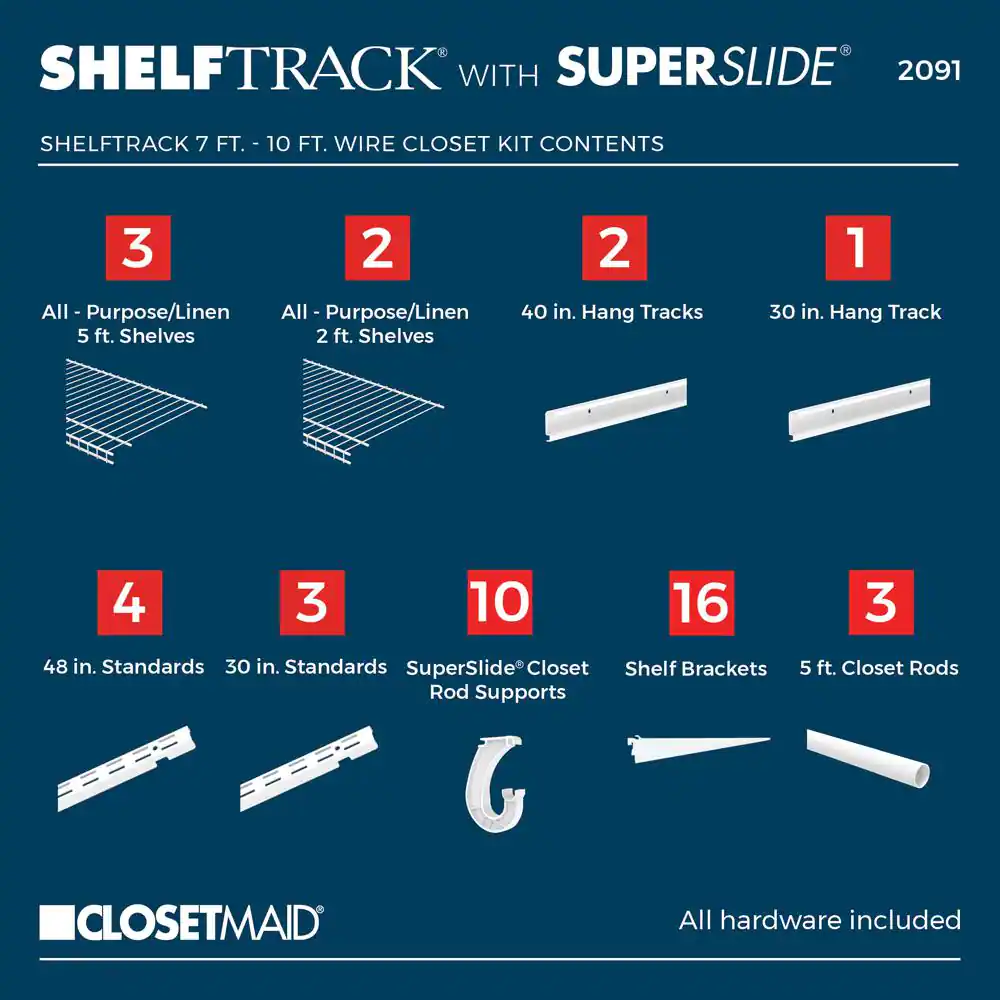 SHELFTRACK® WITH SUPERSLIDE® 2091

SHELFTRACK 7 FT. - 10 FT. WIRE CLOSET KIT CONTENTS

3
All - Purpose/Linen 5 ft. Shelves

2
All - Purpose/Linen 2 ft. Shelves

2
40 in. Hang Tracks

1
30 in. Hang Track

4
48 in. Standards

3
30 in. Standards

10
SuperSlide® Closet Rod Supports

16
Shelf Brackets

3
5 ft. Closet Rods

CLOSETMAID®

All hardware included